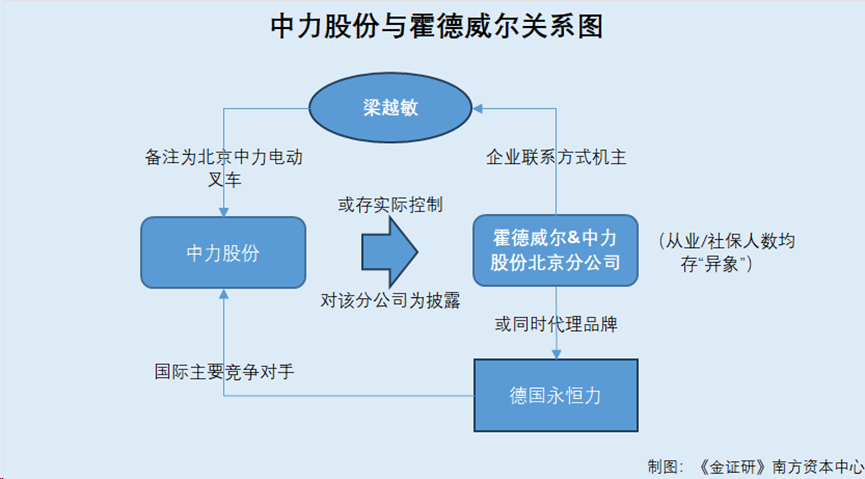 中力股份与霍德威尔关系图

梁越敏

备注为北京中力电动叉车

企业联系方式机主

或存实际控制

中力股份

霍德威尔&中力股份北京分公司

（从业/社保人数均存“异象”）

对该分公司为披露

或同时代理品牌

国际主要竞争对手

德国永恒力

制图：《金证研》南方资本中心